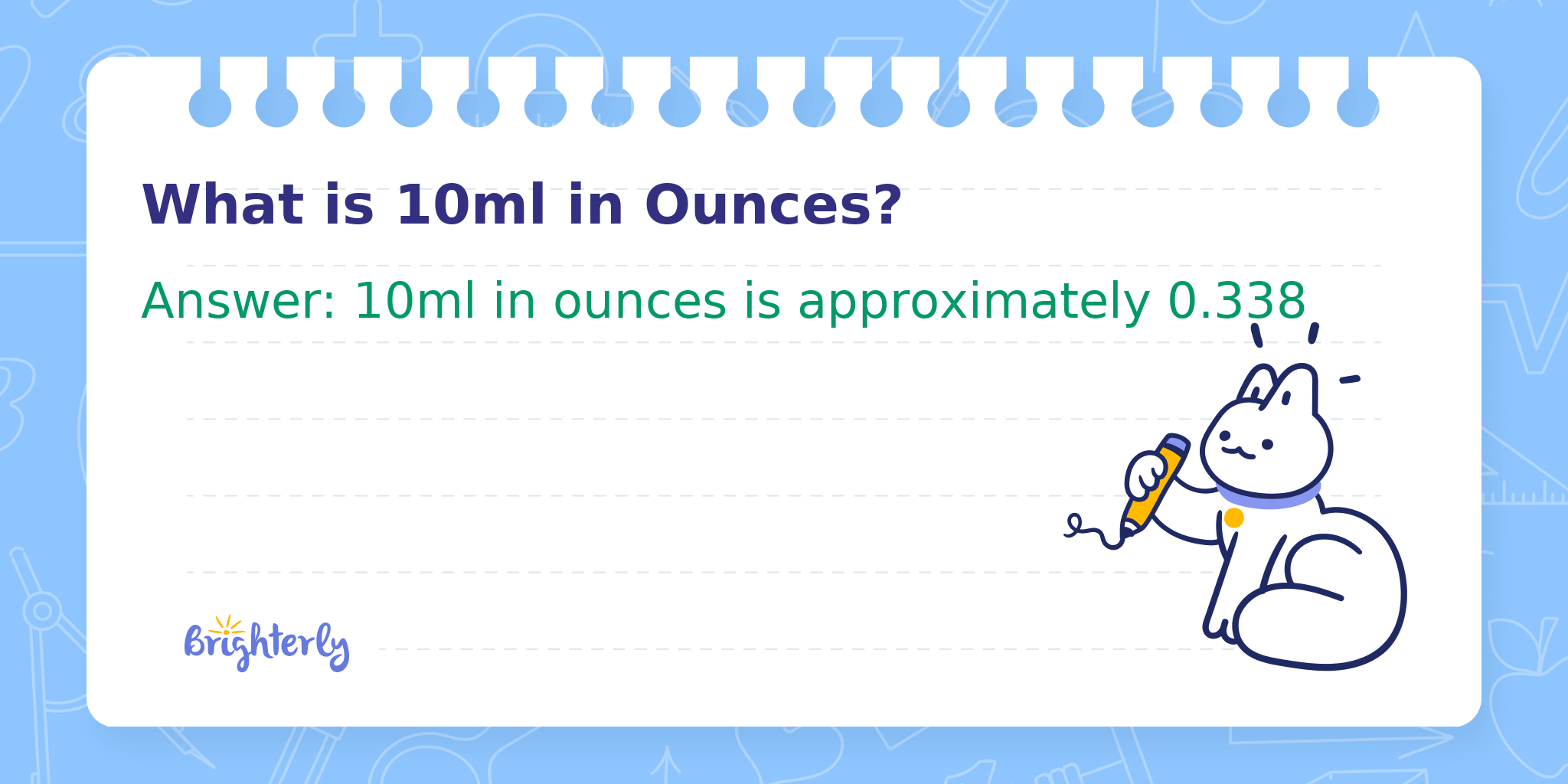 What is 10ml in Ounces?

Answer: 10ml in ounces is approximately 0.338

Brighterly